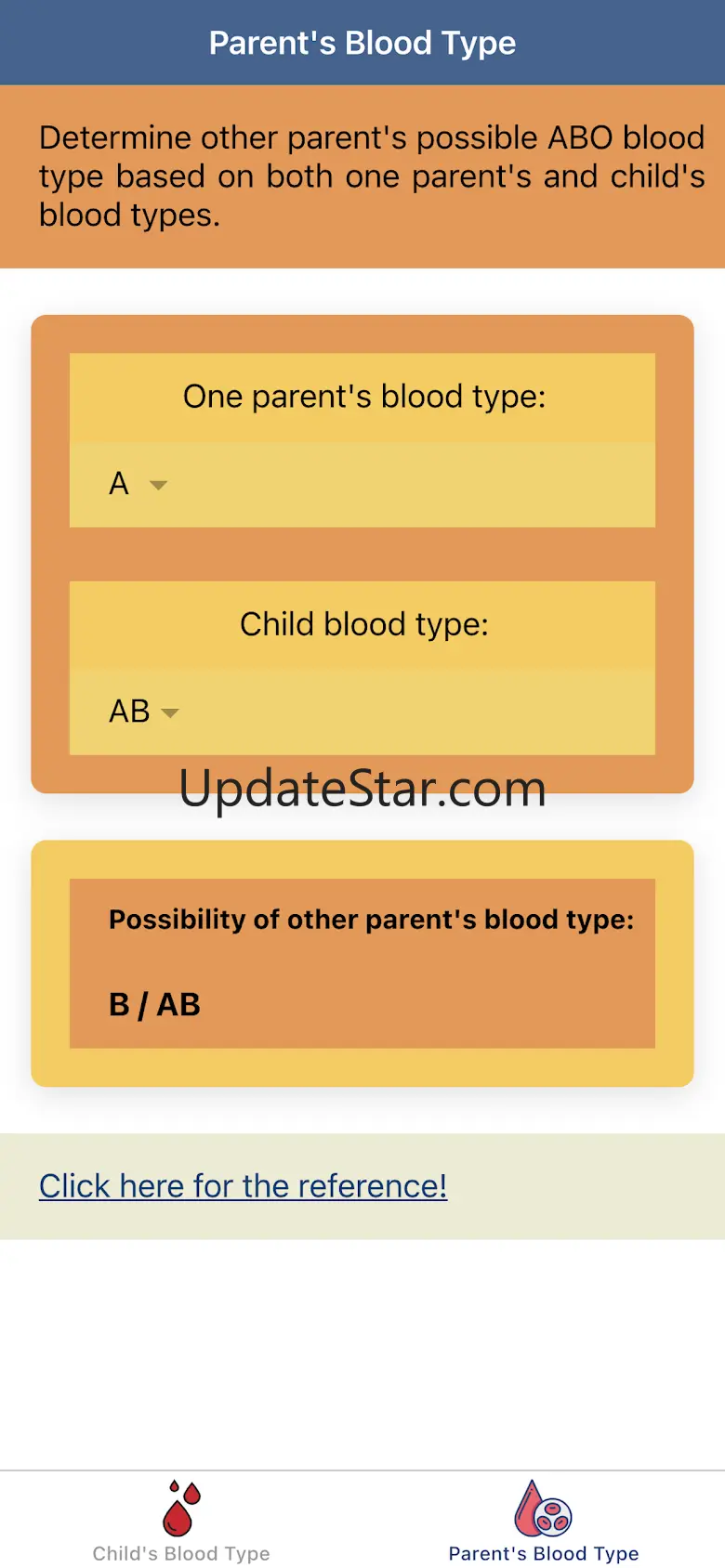 Parent's Blood Type

Determine other parent's possible ABO blood type based on both one parent's and child's blood types.

One parent's blood type:

A

Child blood type:

AB

UpdateStar.com

Possibility of other parent's blood type:

B / AB

Click here for the reference!

Child's Blood Type

Parent's Blood Type